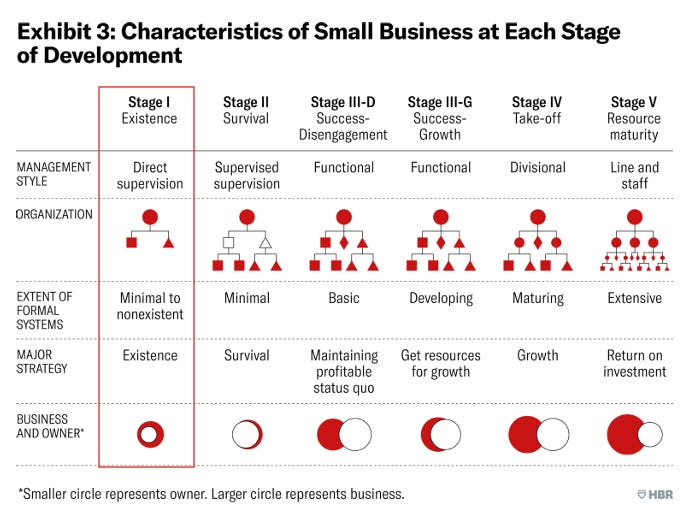 Exhibit 3: Characteristics of Small Business at Each Stage of Development

| | Stage I Existence | Stage II Survival | Stage III-D Success-Disengagement | Stage III-G Success-Growth | Stage IV Take-off | Stage V Resource maturity |
|---|---|---|---|---|---|---|
| MANAGEMENT STYLE | Direct supervision | Supervised supervision | Functional | Functional | Divisional | Line and staff |
| ORGANIZATION | | | | | | |
| EXTENT OF FORMAL SYSTEMS | Minimal to nonexistent | Minimal | Basic | Developing | Maturing | Extensive |
| MAJOR STRATEGY | Existence | Survival | Maintaining profitable status quo | Get resources for growth | Growth | Return on investment |
| BUSINESS AND OWNER* | | | | | | |

*Smaller circle represents owner. Larger circle represents business.

HBR